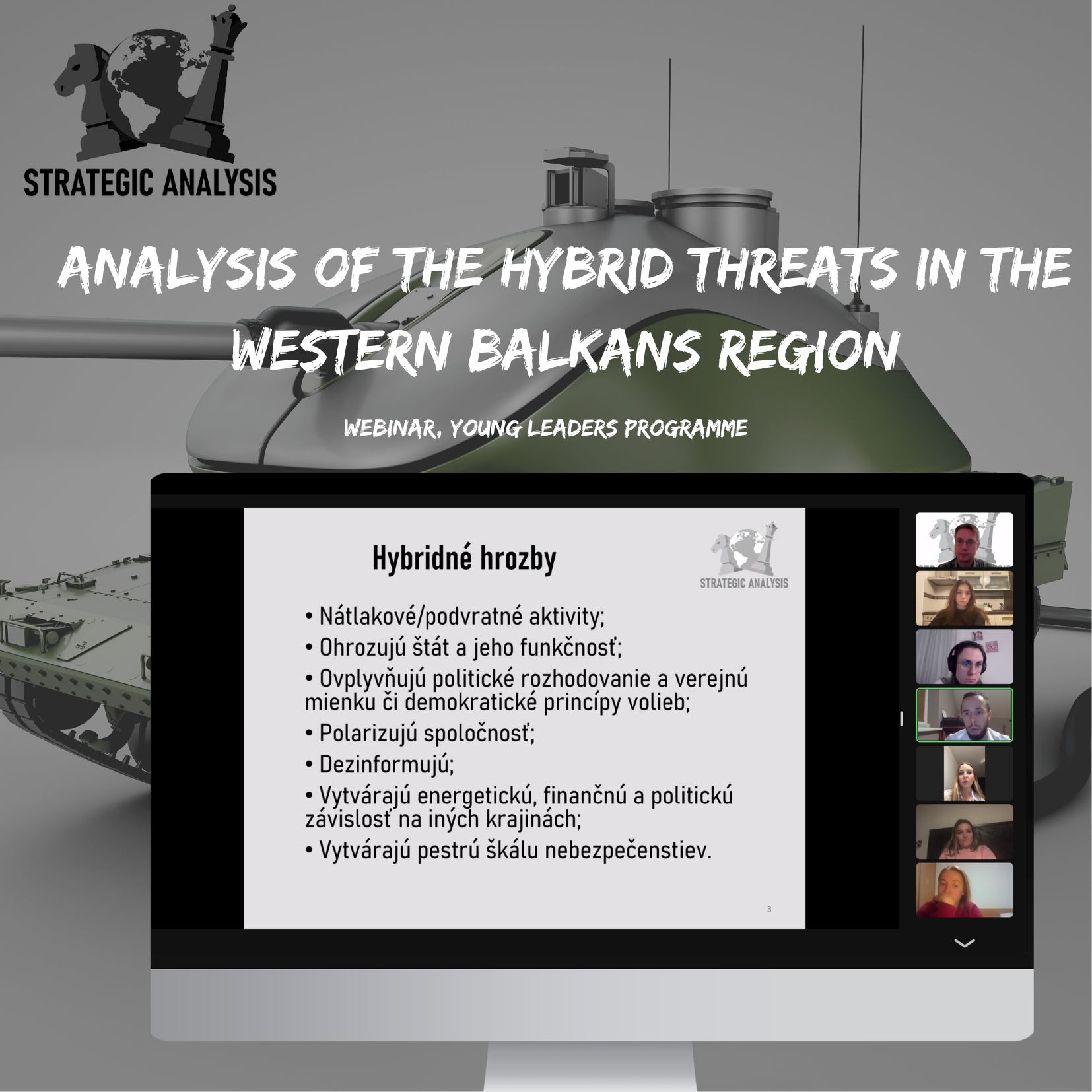 STRATEGIC ANALYSIS

ANALYSIS OF THE HYBRID THREATS IN THE WESTERN BALKANS REGION

WEBINAR, YOUNG LEADERS PROGRAMME

Hybridné hrozby

STRATEGIC ANALYSIS

• Nátlakové/podvratné aktivity;
• Ohrozujú štát a jeho funkčnosť;
• Ovplyvňujú politické rozhodovanie a verejnú mienku či demokratické princípy volieb;
• Polarizujú spoločnosť;
• Dezinformujú;
• Vytvárajú energetickú, finančnú a politickú závislosť na iných krajinách;
• Vytvárajú pestrú škálu nebezpečenstiev.

3